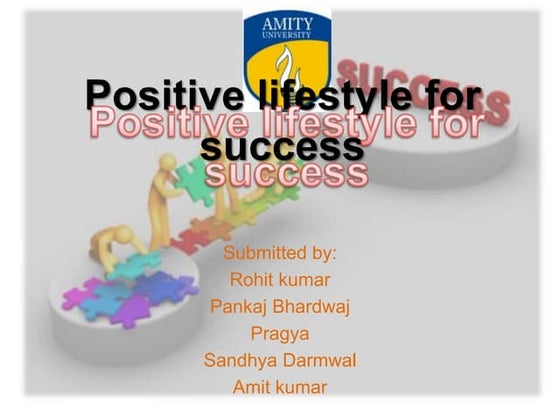 AMITY
UNIVERSITY

SUCCESS

Positive lifestyle for success

Positive lifestyle for success

Submitted by:
Rohit kumar
Pankaj Bhardwaj
Pragya
Sandhya Darmwal
Amit kumar